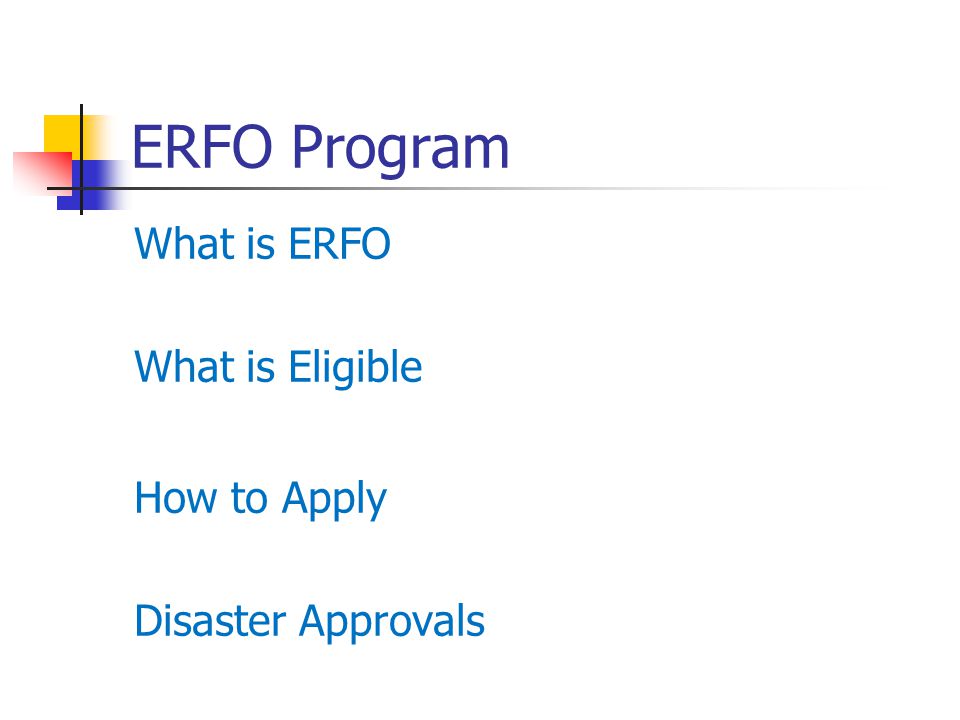 ERFO Program

What is ERFO

What is Eligible

How to Apply

Disaster Approvals